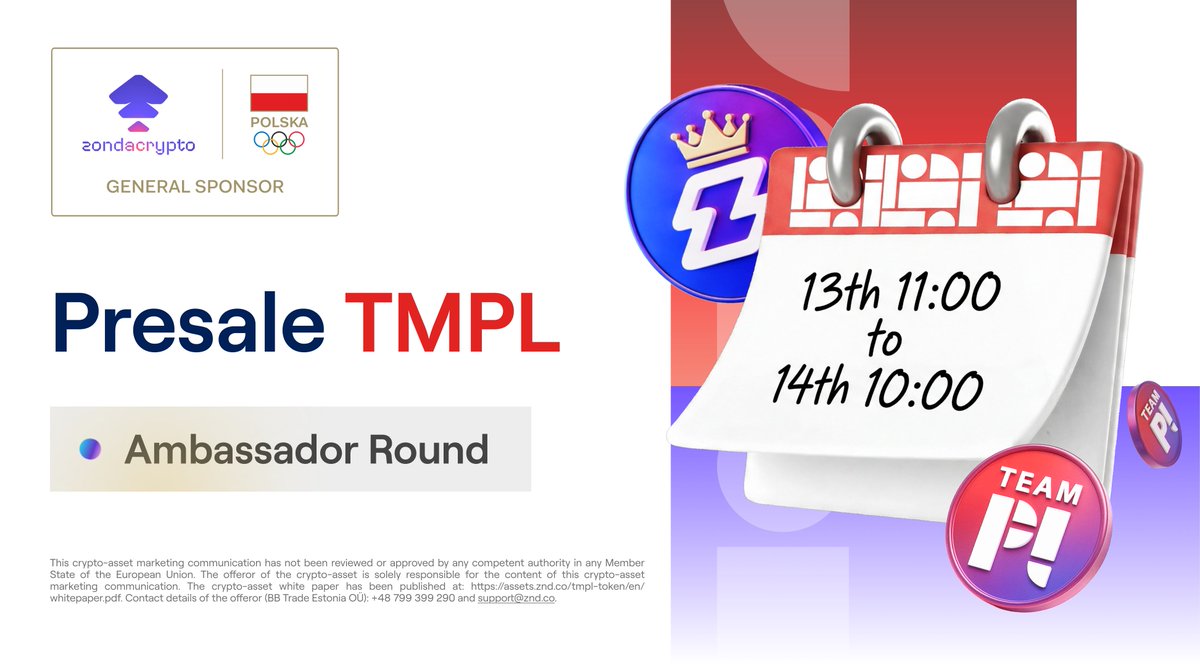 zondacrypto

POLSKA

GENERAL SPONSOR

Presale TMPL

Ambassador Round

13th 11:00 to 14th 10:00

TEAM P!

TEAM P!

This crypto-asset marketing communication has not been reviewed or approved by any competent authority in any Member State of the European Union. The offeror of the crypto-asset is solely responsible for the content of this crypto-asset marketing communication. The crypto-asset white paper has been published at: https://assets.znd.co/tmpl-token/en/whitepaper.pdf. Contact details of the offeror (BB Trade Estonia OÜ): +48 799 399 290 and support@znd.co.